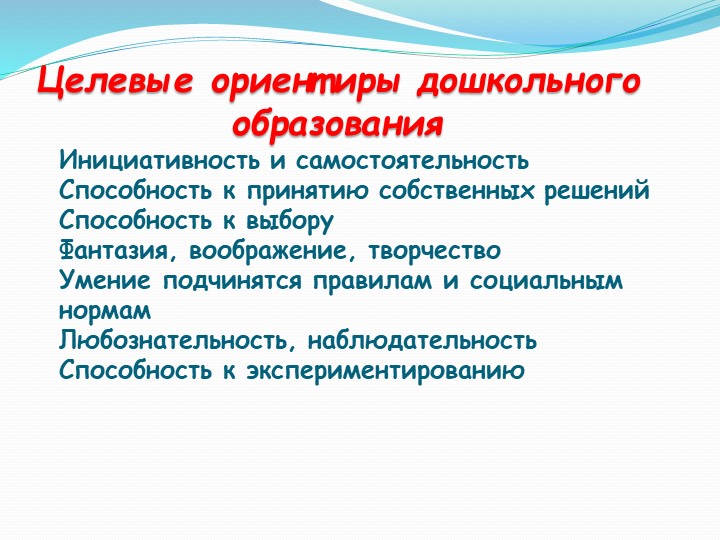 Целевые ориентиры дошкольного образования

Инициативность и самостоятельность
Способность к принятию собственных решений
Способность к выбору
Фантазия, воображение, творчество
Умение подчинятся правилам и социальным нормам
Любознательность, наблюдательность
Способность к экспериментированию